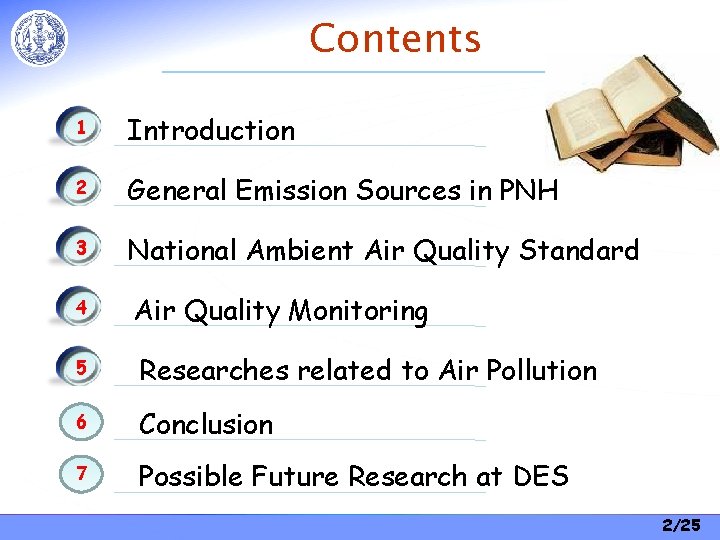 Contents

1 Introduction

2 General Emission Sources in PNH

3 National Ambient Air Quality Standard

4 Air Quality Monitoring

5 Researches related to Air Pollution

6 Conclusion

7 Possible Future Research at DES

2/25